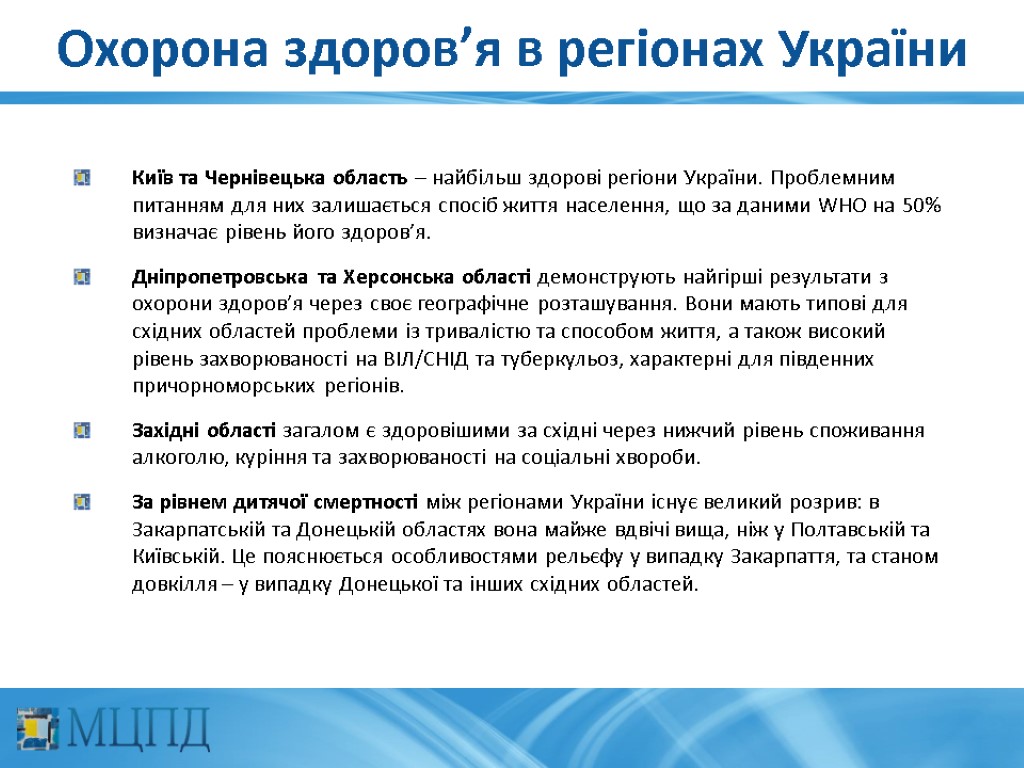 Охорона здоров’я в регіонах України

Київ та Чернівецька область – найбільш здорові регіони України. Проблемним питанням для них залишається спосіб життя населення, що за даними WHO на 50% визначає рівень його здоров’я.

Дніпропетровська та Херсонська області демонструють найгірші результати з охорони здоров’я через своє географічне розташування. Вони мають типові для східних областей проблеми із тривалістю та способом життя, а також високий рівень захворюваності на ВІЛ/СНІД та туберкульоз, характерні для південних причорноморських регіонів.

Західні області загалом є здоровішими за східні через нижчий рівень споживання алкоголю, куріння та захворюваності на соціальні хвороби.

За рівнем дитячої смертності між регіонами України існує великий розрив: в Закарпатській та Донецькій областях вона майже вдвічі вища, ніж у Полтавській та Київській. Це пояснюється особливостями рельєфу у випадку Закарпаття, та станом довкілля – у випадку Донецької та інших східних областей.

МЦПД